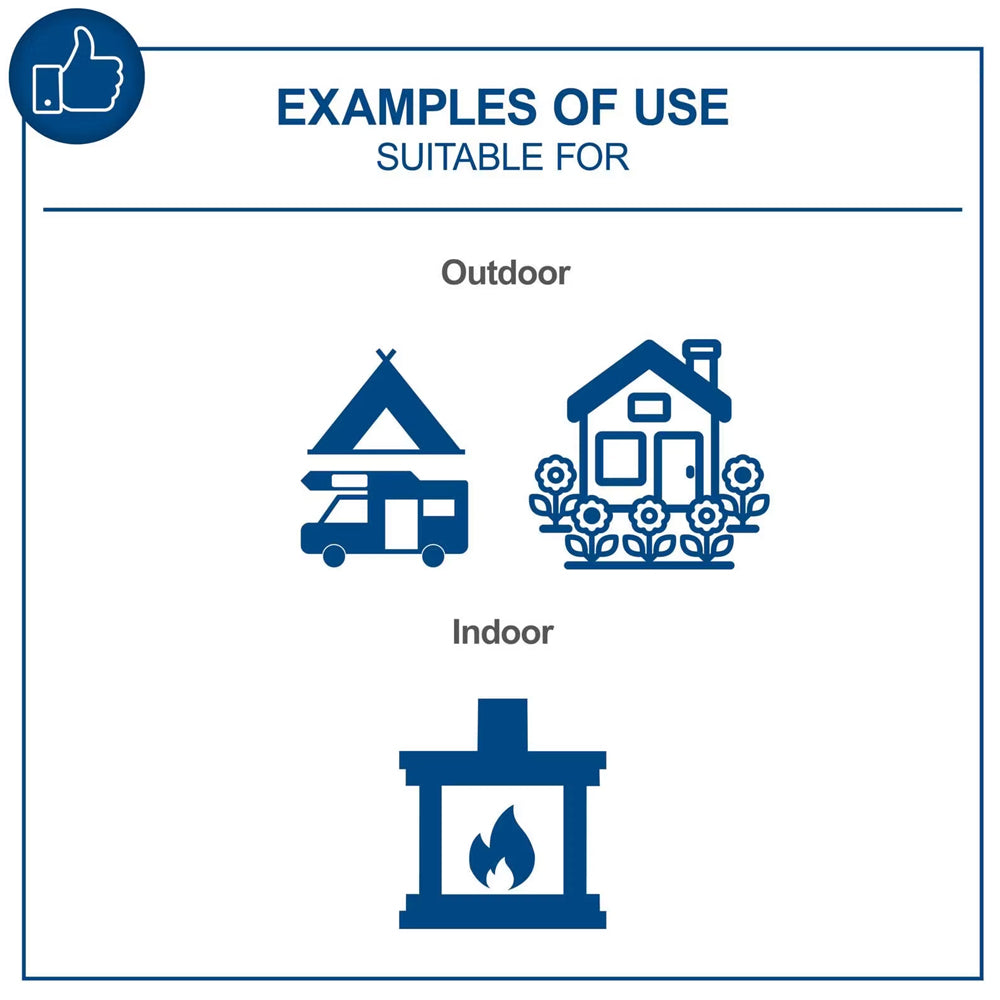 EXAMPLES OF USE
SUITABLE FOR

Outdoor

Indoor